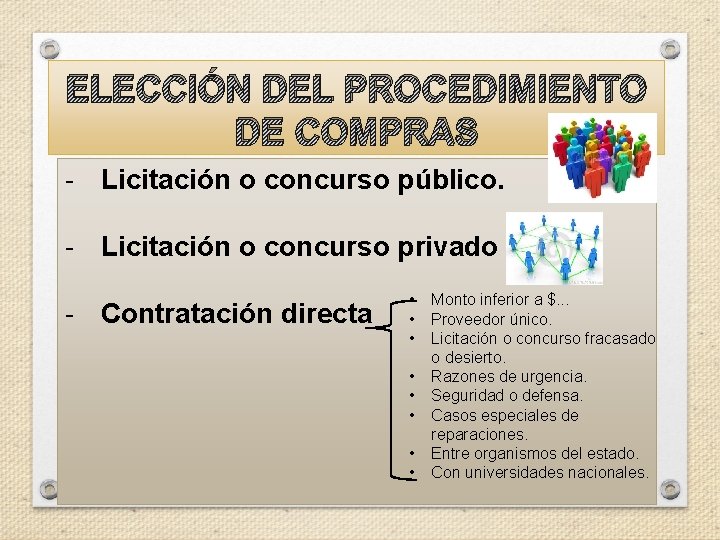 ELECCIÓN DEL PROCEDIMIENTO DE COMPRAS

- Licitación o concurso público.

- Licitación o concurso privado

- Contratación directa

• Monto inferior a $...
• Proveedor único.
• Licitación o concurso fracasado o desierto.
• Razones de urgencia.
• Seguridad o defensa.
• Casos especiales de reparaciones.
• Entre organismos del estado.
• Con universidades nacionales.